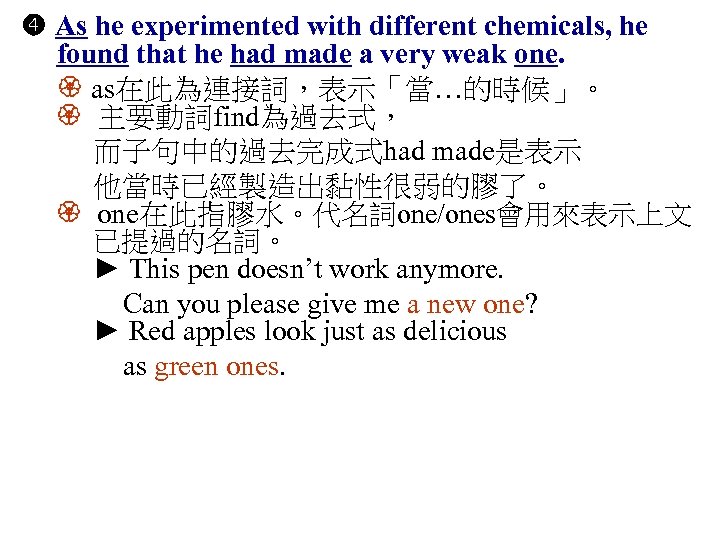 ❹ As he experimented with different chemicals, he found that he had made a very weak one.

as在此為連接詞，表示「當…的時候」。

主要動詞find為過去式，而子句中的過去完成式had made是表示他當時已經製造出黏性很弱的膠了。

one在此指膠水。代名詞one/ones會用來表示上文已提過的名詞。

► This pen doesn't work anymore. Can you please give me a new one?

► Red apples look just as delicious as green ones.